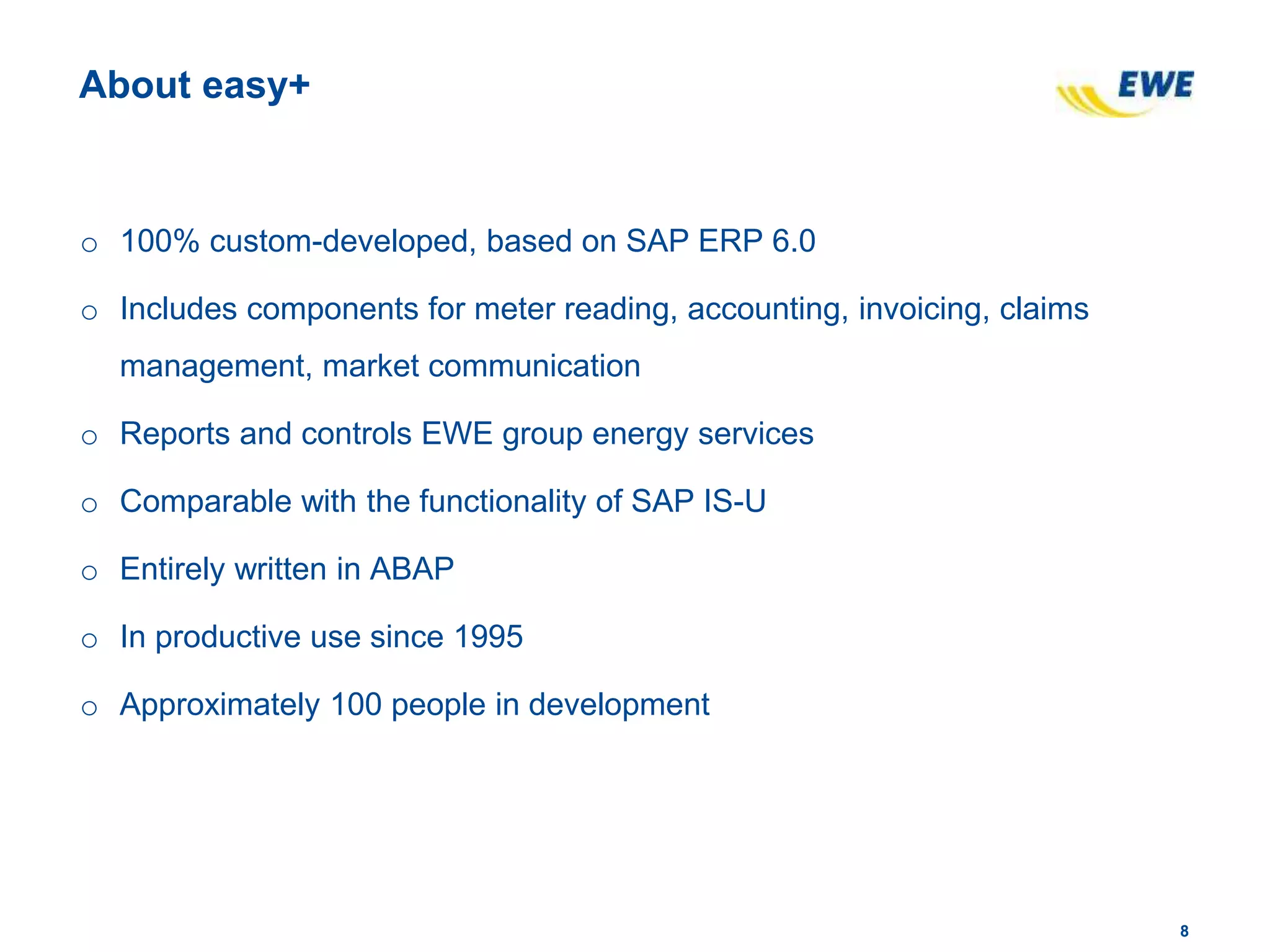 About easy+

EWE

o 100% custom-developed, based on SAP ERP 6.0

o Includes components for meter reading, accounting, invoicing, claims management, market communication

o Reports and controls EWE group energy services

o Comparable with the functionality of SAP IS-U

o Entirely written in ABAP

o In productive use since 1995

o Approximately 100 people in development

8